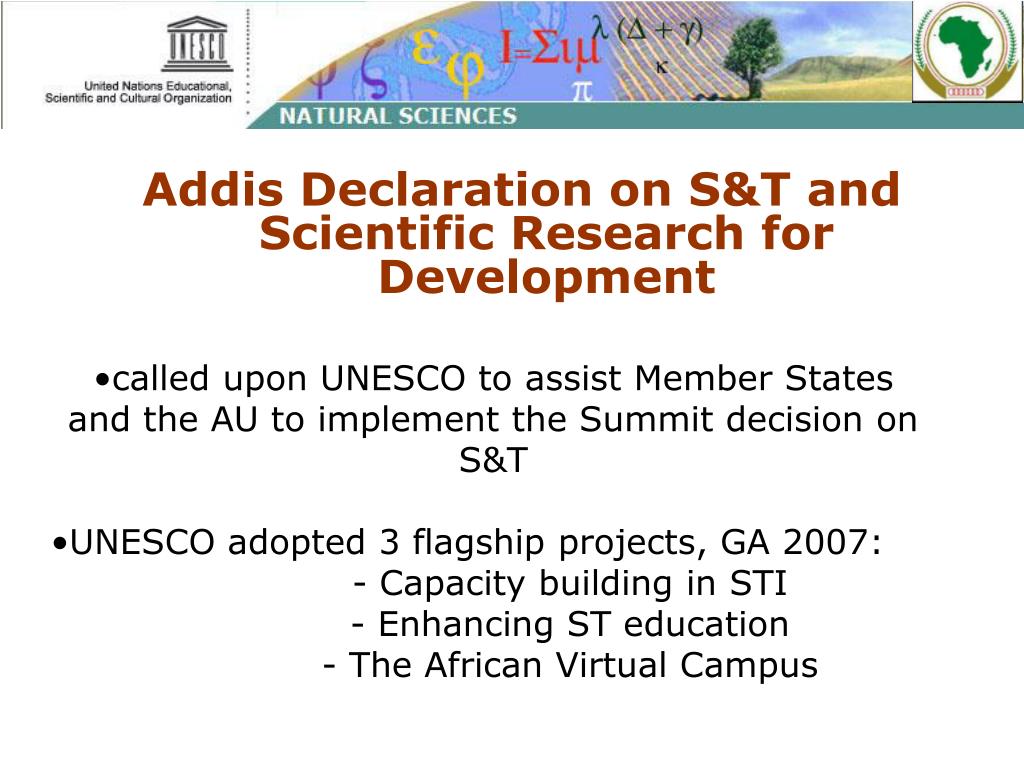 UNESCO

United Nations Educational, Scientific and Cultural Organization

$\psi$ $\zeta$ $\varepsilon$ $\varphi$ $I=\Sigma\iota\mu$ $\lambda(\Delta+\gamma)$ $\kappa$ $\pi$

NATURAL SCIENCES

Addis Declaration on S&T and Scientific Research for Development

•called upon UNESCO to assist Member States and the AU to implement the Summit decision on S&T

•UNESCO adopted 3 flagship projects, GA 2007:
- Capacity building in STI
- Enhancing ST education
- The African Virtual Campus